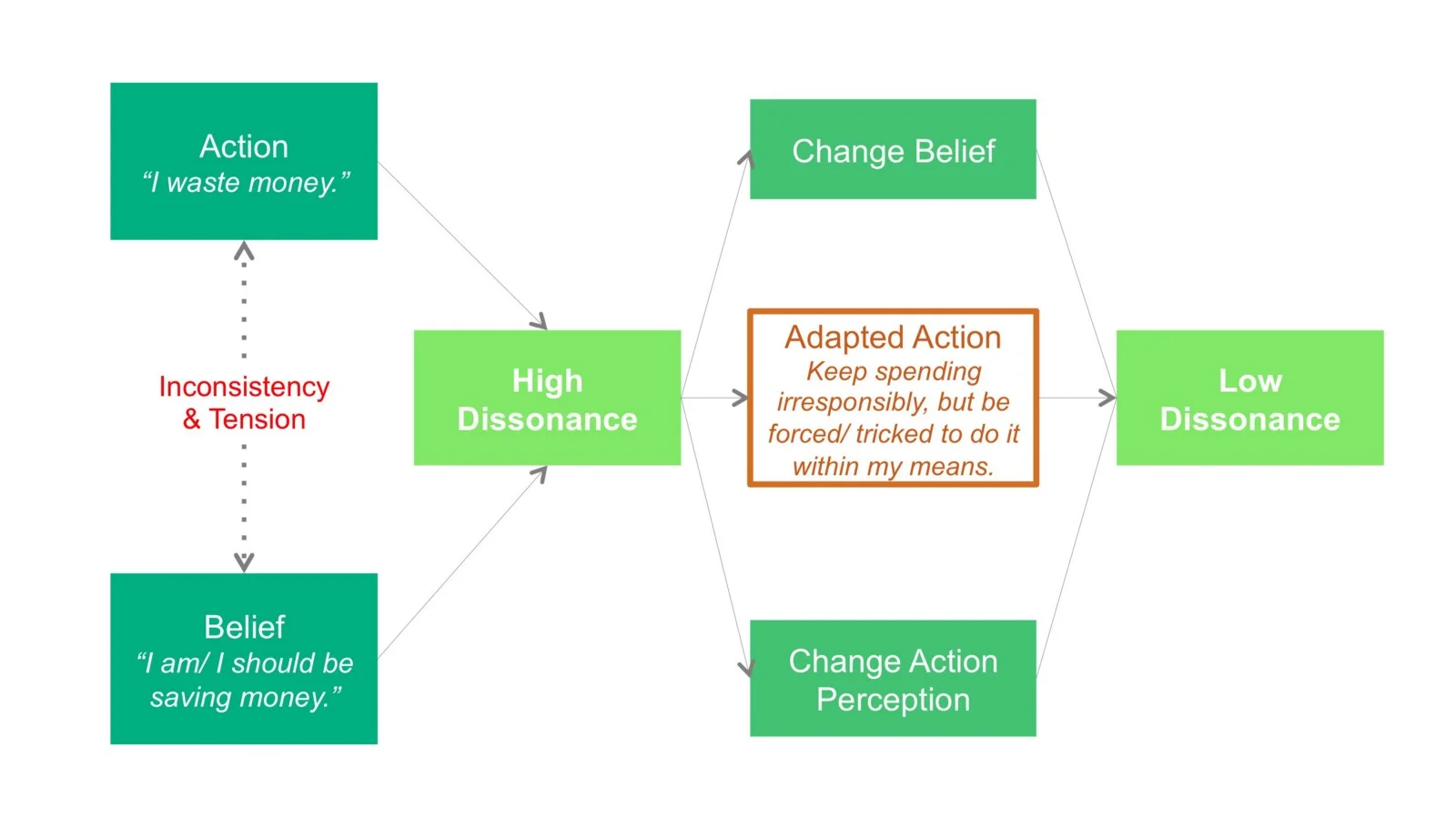 Action
“I waste money.”

Inconsistency
& Tension

Belief
“I am/ I should be saving money.”

High Dissonance

Change Belief

Adapted Action
Keep spending irresponsibly, but be forced/ tricked to do it within my means.

Change Action Perception

Low Dissonance